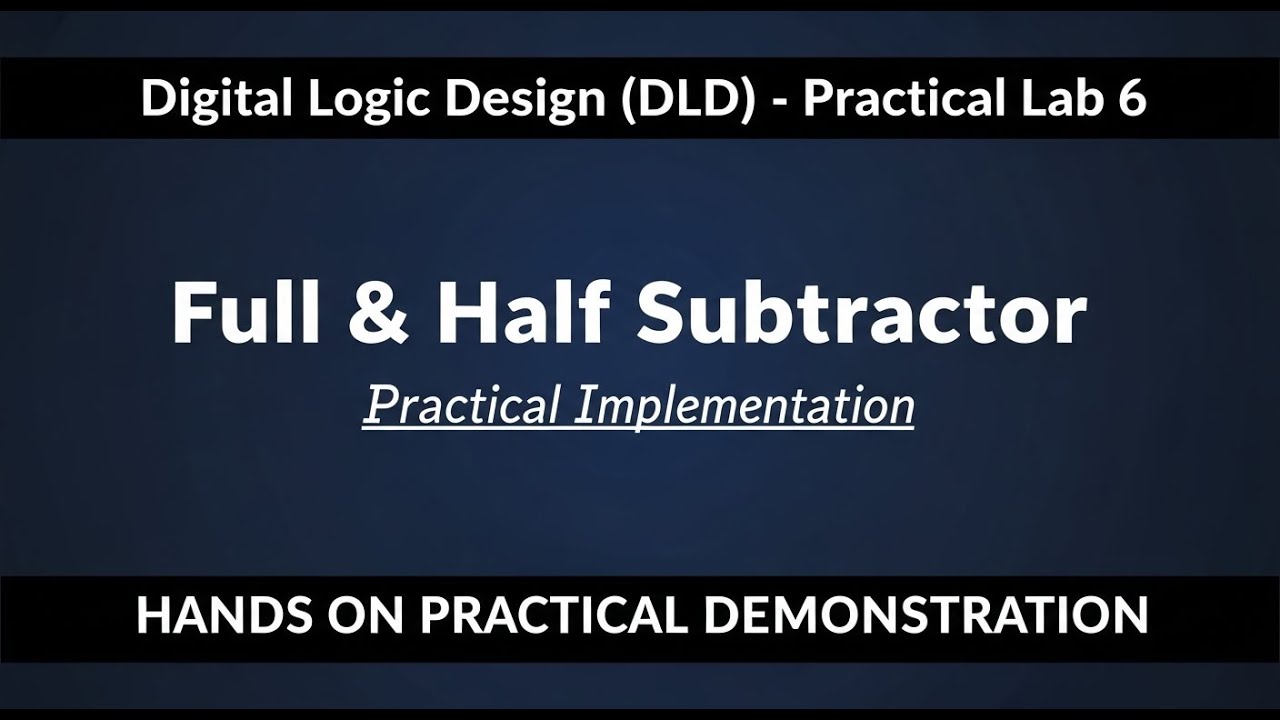 Digital Logic Design (DLD) - Practical Lab 6

Full & Half Subtractor

Practical Implementation

HANDS ON PRACTICAL DEMONSTRATION